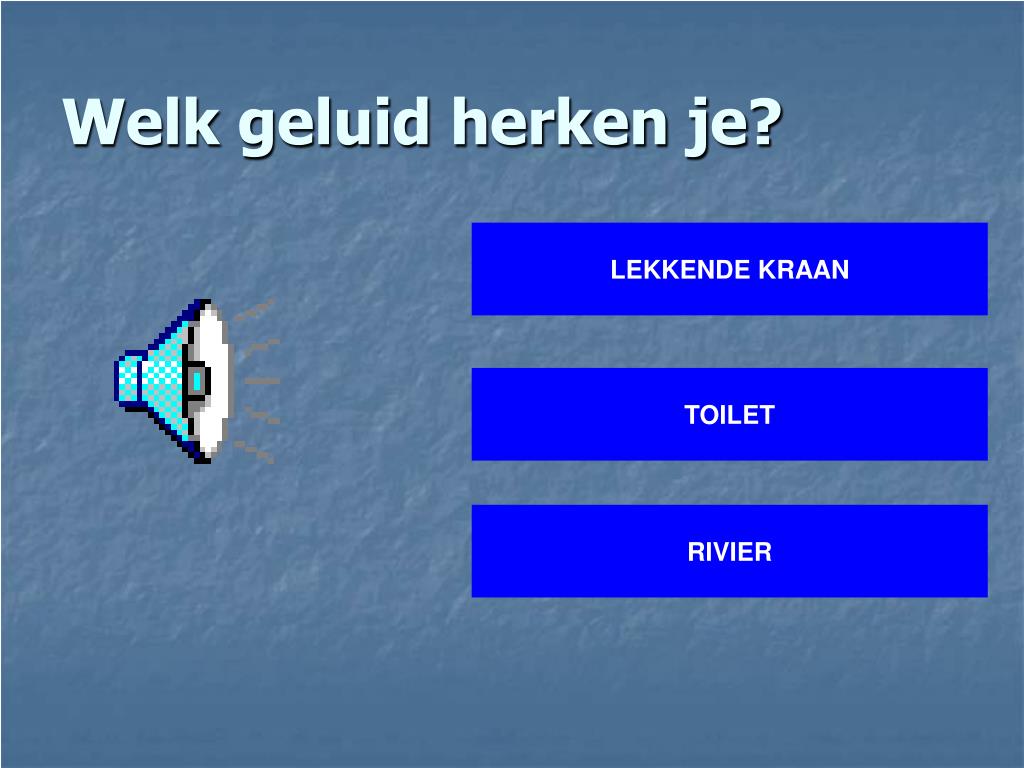 Welk geluid herken je?

LEKKENDE KRAAN

TOILET

RIVIER